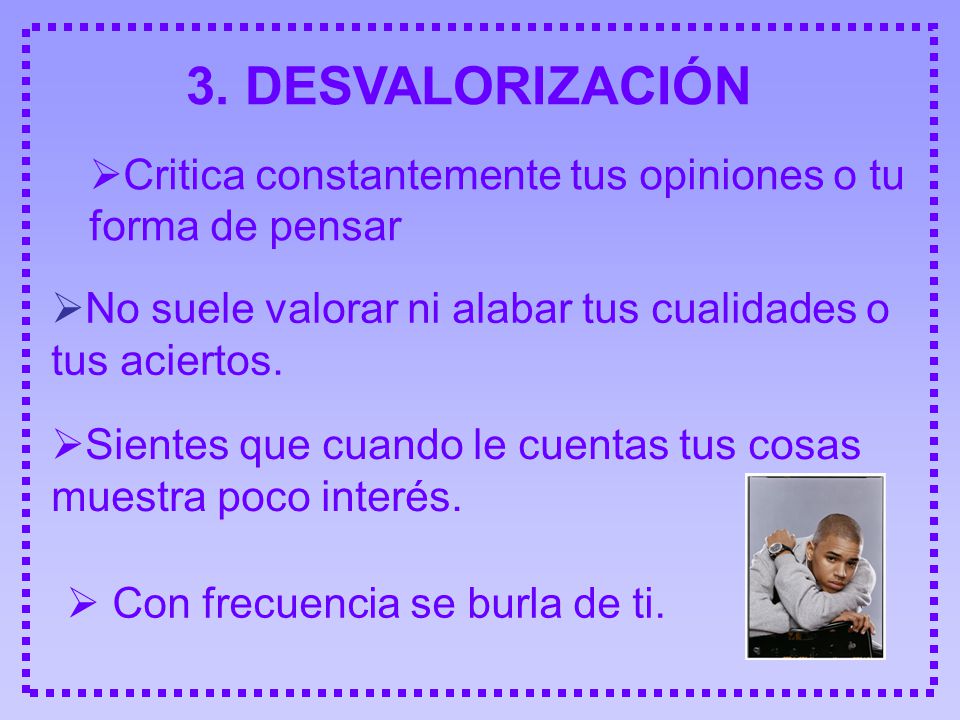 3. DESVALORIZACIÓN

➢Critica constantemente tus opiniones o tu forma de pensar

➢No suele valorar ni alabar tus cualidades o tus aciertos.

➢Sientes que cuando le cuentas tus cosas muestra poco interés.

➢ Con frecuencia se burla de ti.